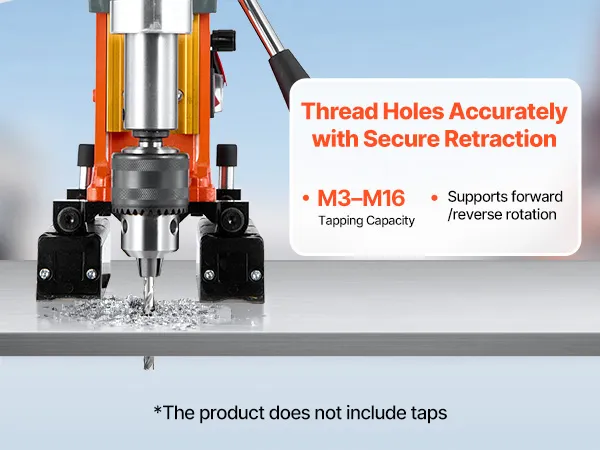 Thread Holes Accurately with Secure Retraction

• M3–M16
Tapping Capacity

• Supports forward /reverse rotation

*The product does not include taps